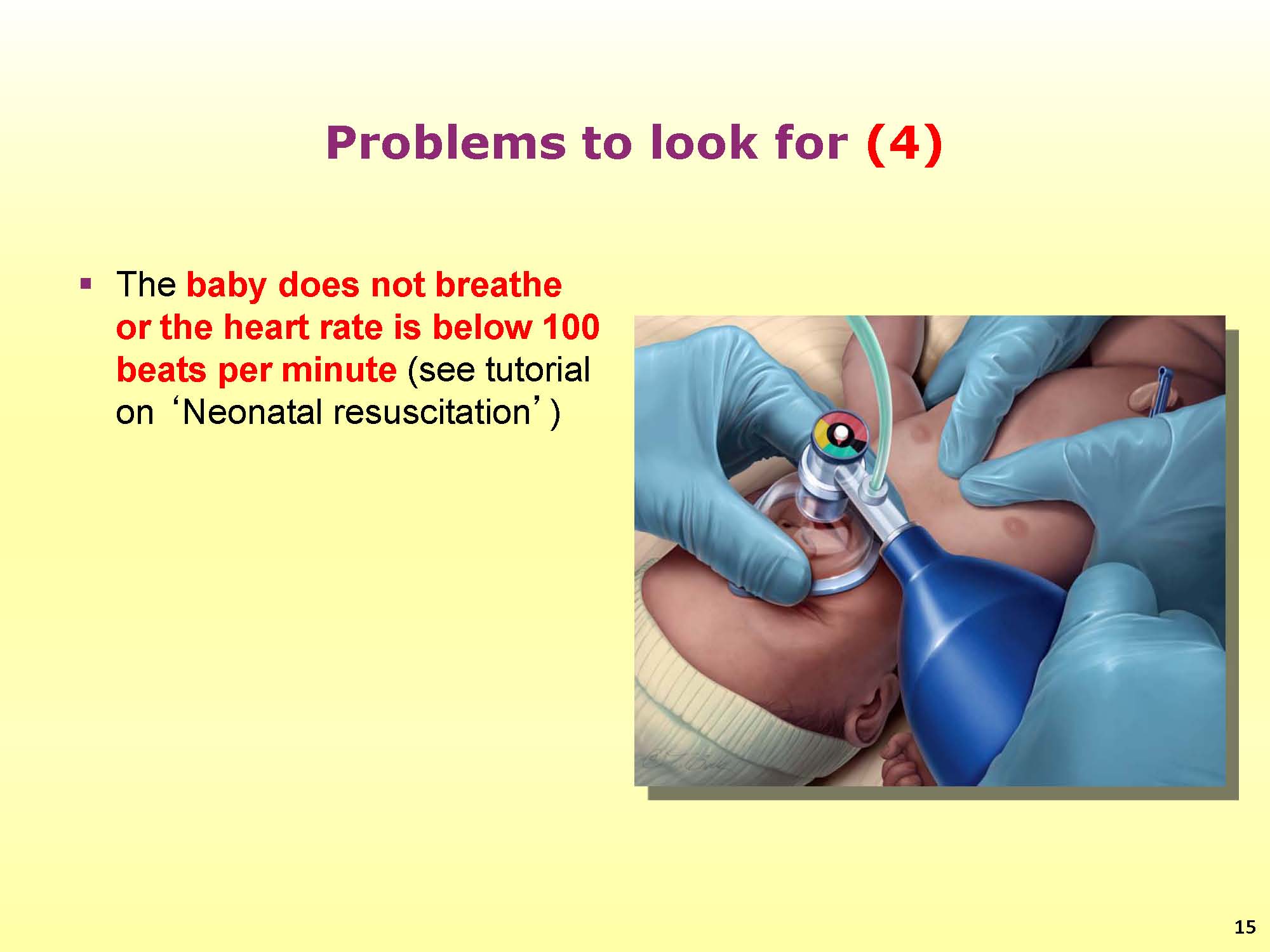 Problems to look for (4)

▪ The baby does not breathe or the heart rate is below 100 beats per minute (see tutorial on ‘Neonatal resuscitation’)

15